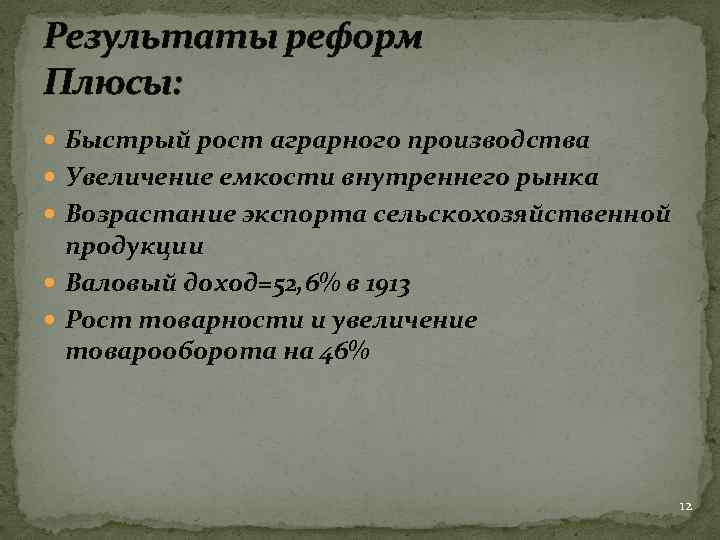 Результаты реформ
Плюсы:

- Быстрый рост аграрного производства
- Увеличение емкости внутреннего рынка
- Возрастание экспорта сельскохозяйственной продукции
- Валовый доход=52,6% в 1913
- Рост товарности и увеличение товарооборота на 46%

12